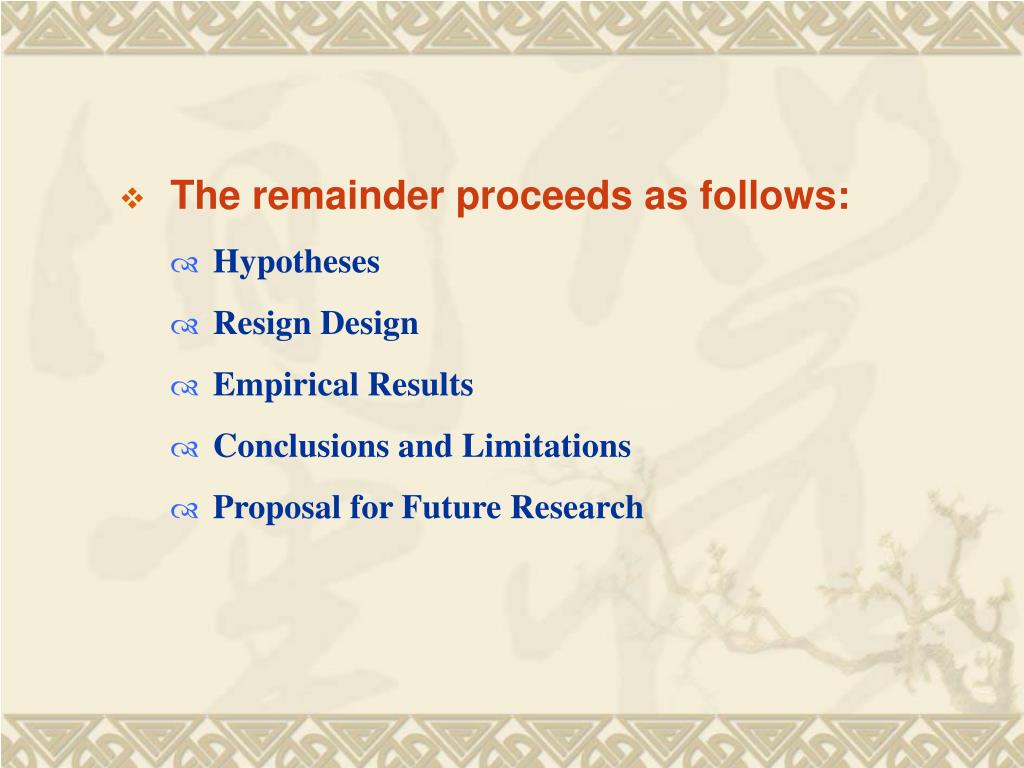 The remainder proceeds as follows:

Hypotheses

Resign Design

Empirical Results

Conclusions and Limitations

Proposal for Future Research